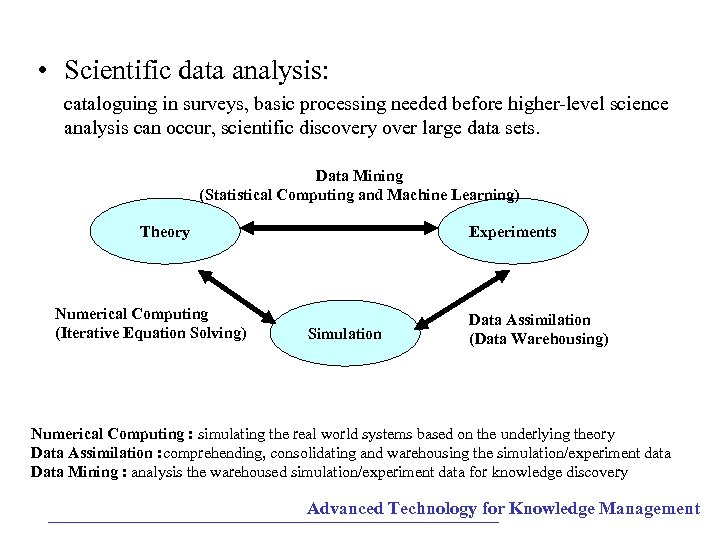 • Scientific data analysis:

cataloguing in surveys, basic processing needed before higher-level science analysis can occur, scientific discovery over large data sets.

Data Mining
(Statistical Computing and Machine Learning)

Theory

Experiments

Numerical Computing
(Iterative Equation Solving)

Simulation

Data Assimilation
(Data Warehousing)

Numerical Computing : simulating the real world systems based on the underlying theory
Data Assimilation :comprehending, consolidating and warehousing the simulation/experiment data
Data Mining : analysis the warehoused simulation/experiment data for knowledge discovery

Advanced Technology for Knowledge Management